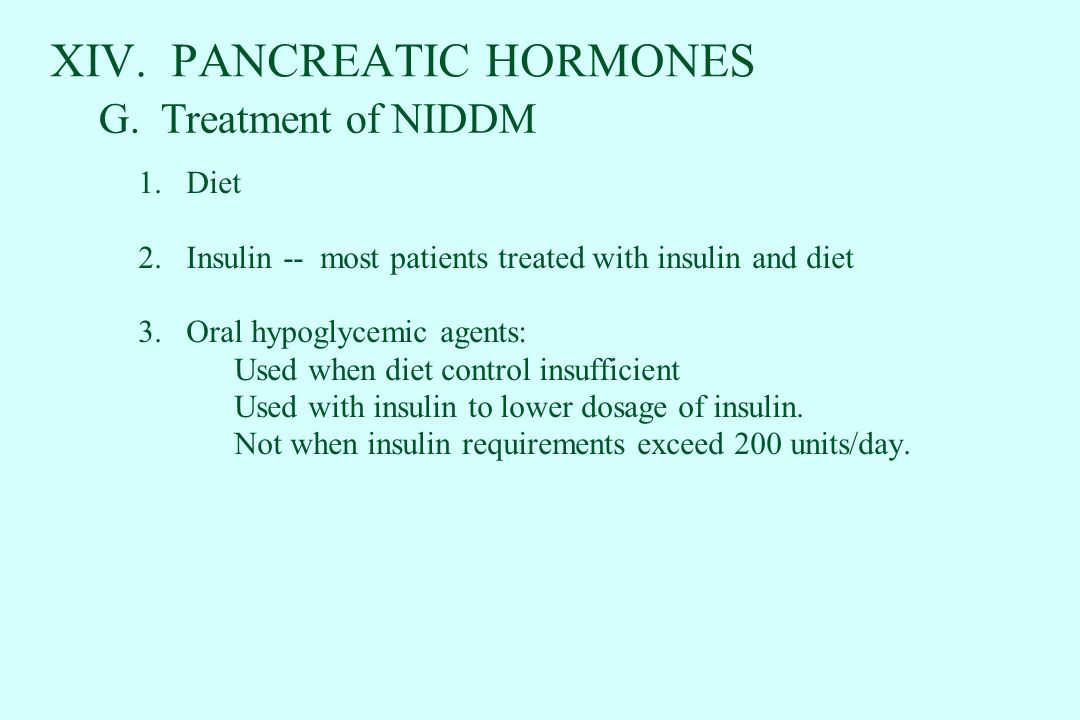 XIV. PANCREATIC HORMONES

G. Treatment of NIDDM

1. Diet

2. Insulin -- most patients treated with insulin and diet

3. Oral hypoglycemic agents:
Used when diet control insufficient
Used with insulin to lower dosage of insulin.
Not when insulin requirements exceed 200 units/day.